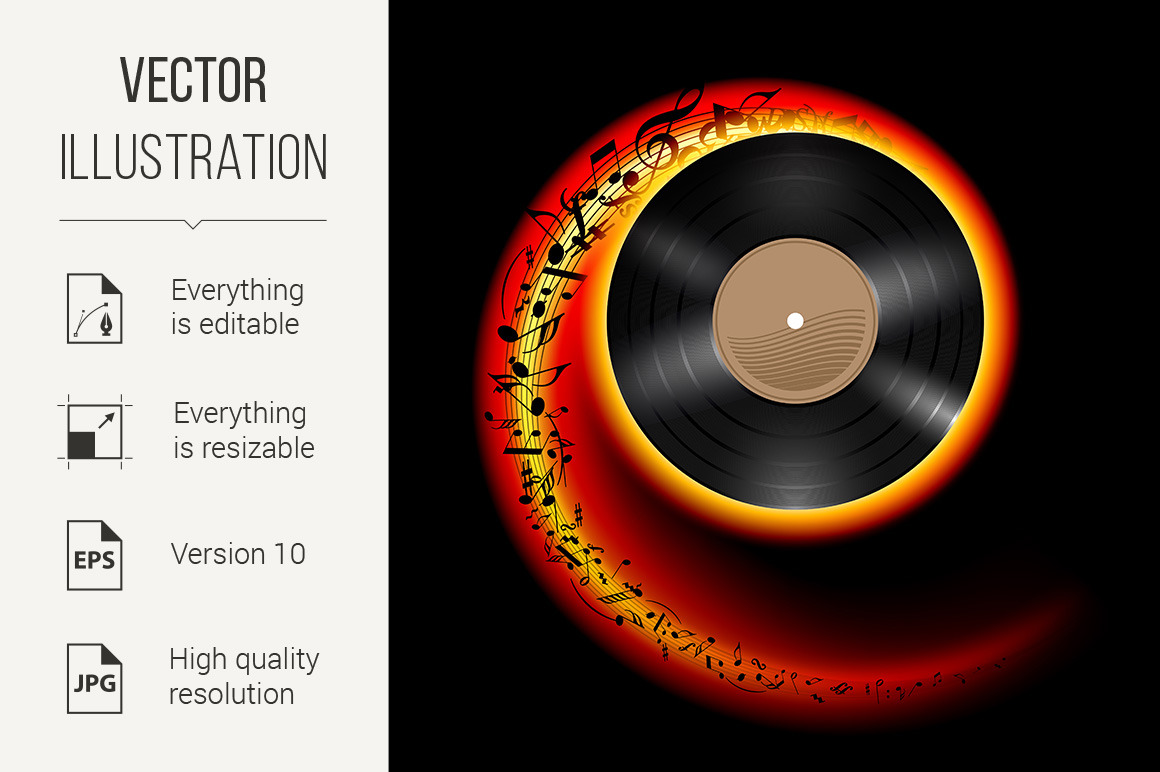 VECTOR
ILLUSTRATION

Everything is editable

Everything is resizable

EPS

Version 10

JPG

High quality resolution